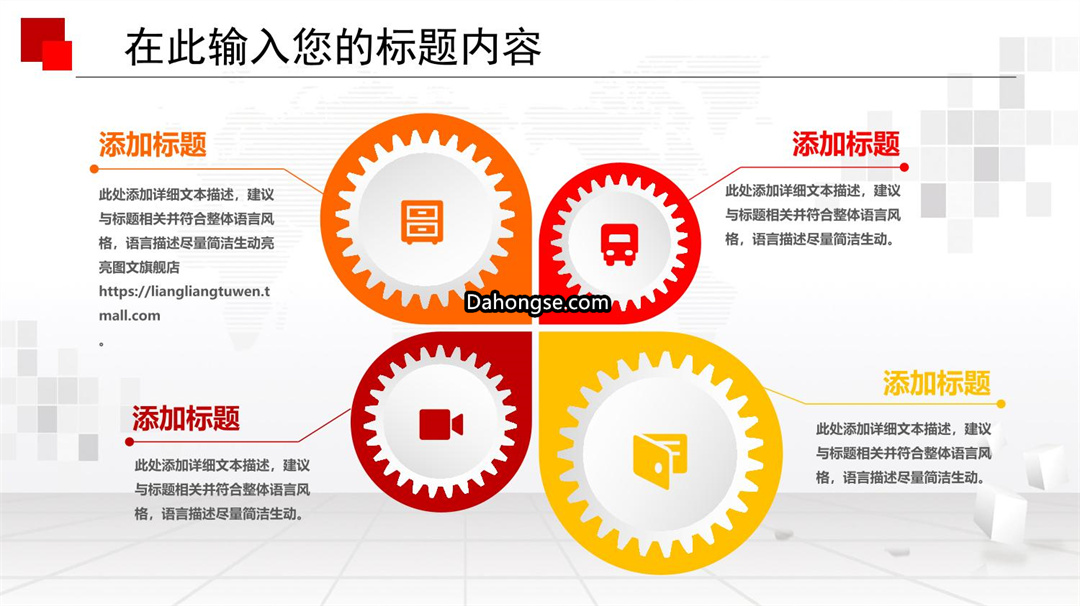 在此输入您的标题内容

添加标题

此处添加详细文本描述，建议与标题相关并符合整体语言风格，语言描述尽量简洁生动亮亮图文旗舰店 https://liangliangtuwen.tmall.com 。

添加标题

此处添加详细文本描述，建议与标题相关并符合整体语言风格，语言描述尽量简洁生动。

Dahongse.com

添加标题

此处添加详细文本描述，建议与标题相关并符合整体语言风格，语言描述尽量简洁生动。

添加标题

此处添加详细文本描述，建议与标题相关并符合整体语言风格，语言描述尽量简洁生动。